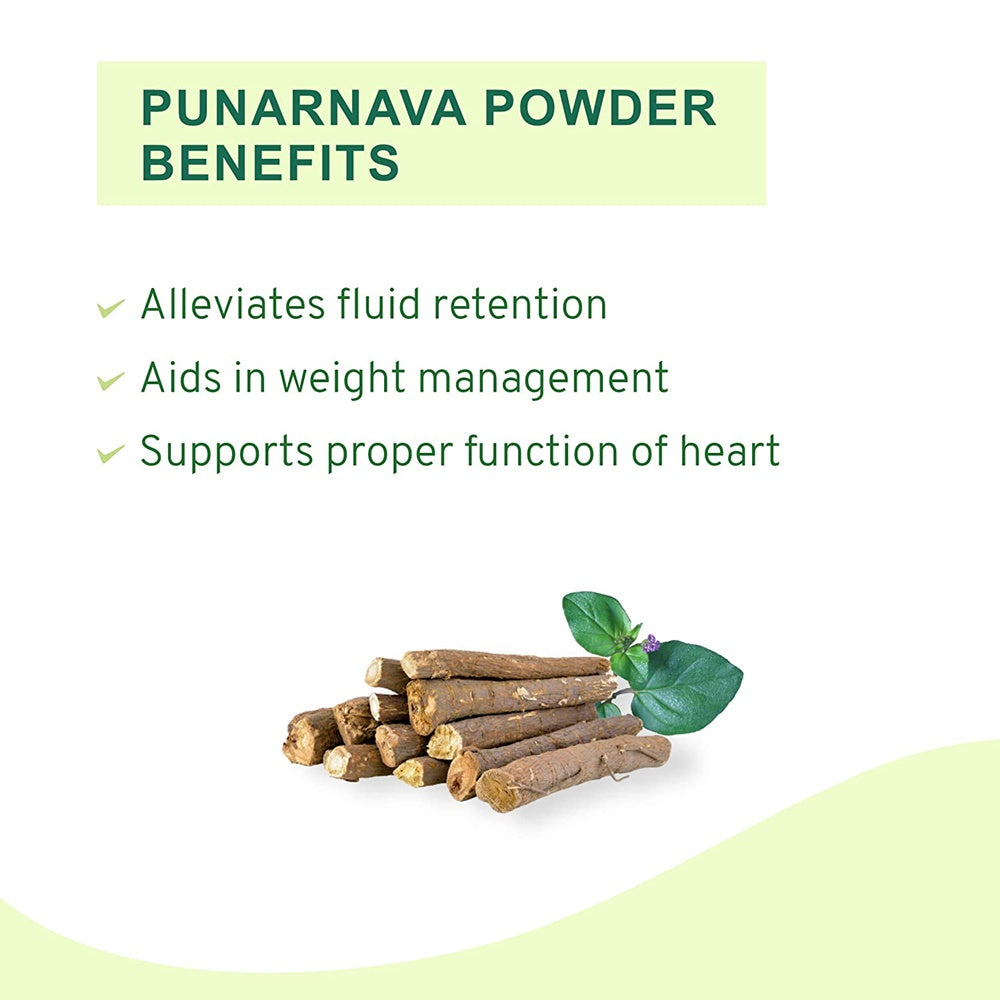 PUNARNAVA POWDER BENEFITS

✓ Alleviates fluid retention
✓ Aids in weight management
✓ Supports proper function of heart